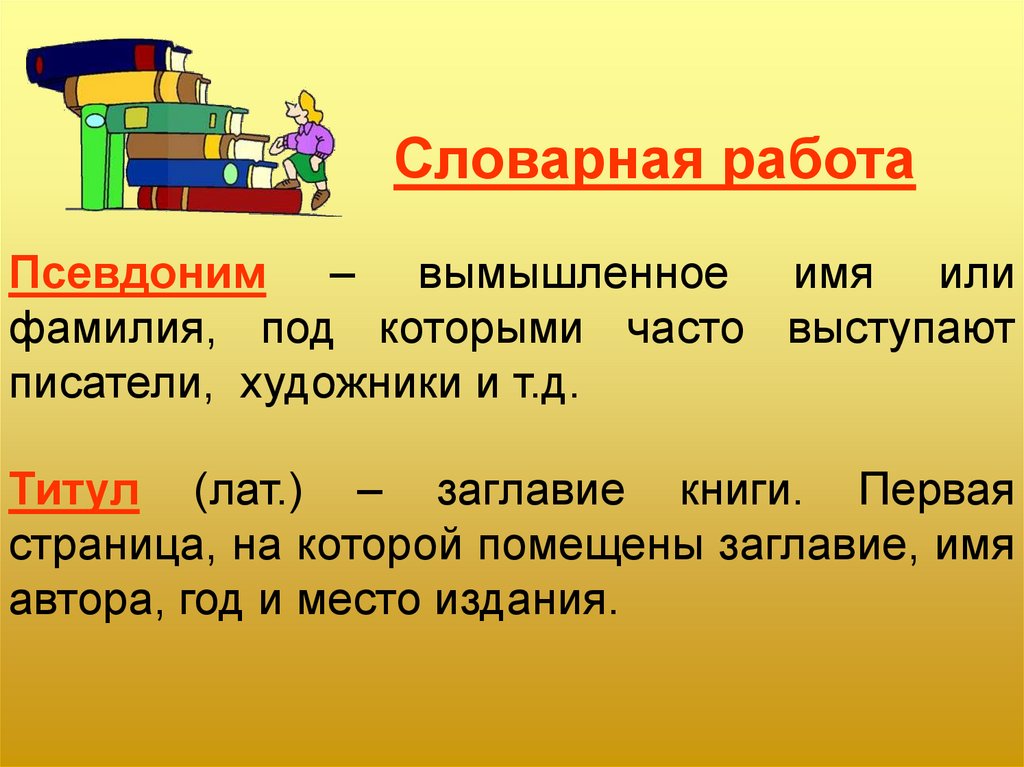 Словарная работа

Псевдоним – вымышленное имя или фамилия, под которыми часто выступают писатели, художники и т.д.

Титул (лат.) – заглавие книги. Первая страница, на которой помещены заглавие, имя автора, год и место издания.